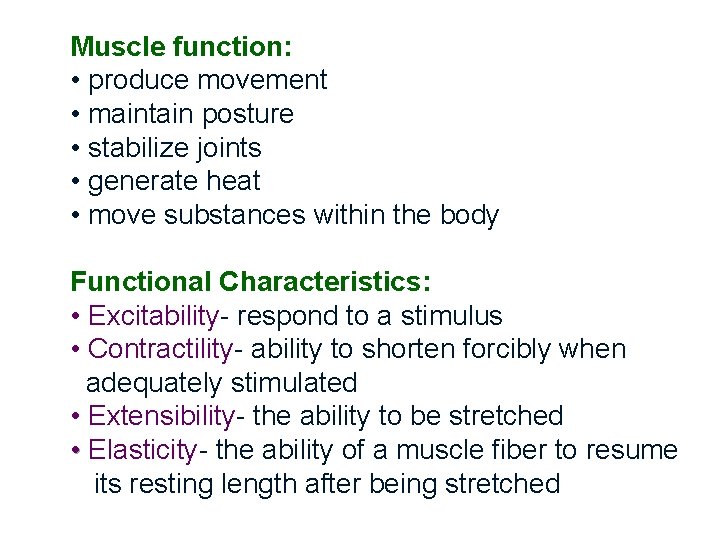 Muscle function:
• produce movement
• maintain posture
• stabilize joints
• generate heat
• move substances within the body

Functional Characteristics:
• Excitability- respond to a stimulus
• Contractility- ability to shorten forcibly when adequately stimulated
• Extensibility- the ability to be stretched
• Elasticity- the ability of a muscle fiber to resume its resting length after being stretched